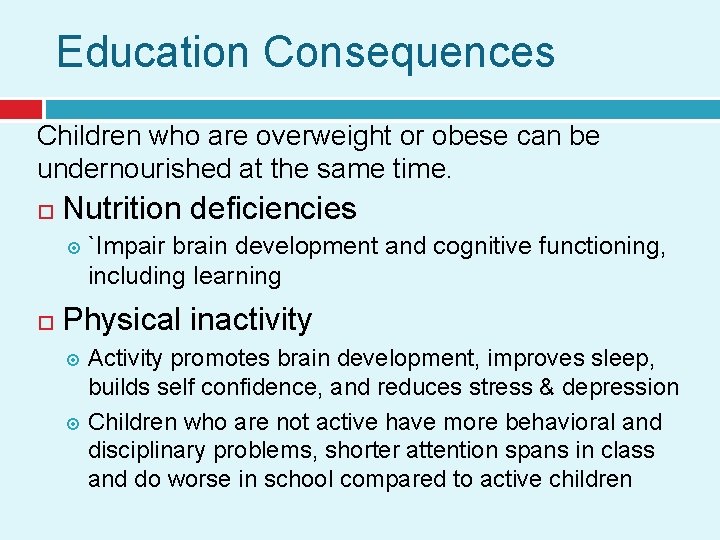 Education Consequences

Children who are overweight or obese can be undernourished at the same time.

Nutrition deficiencies

`Impair brain development and cognitive functioning, including learning

Physical inactivity

Activity promotes brain development, improves sleep, builds self confidence, and reduces stress & depression

Children who are not active have more behavioral and disciplinary problems, shorter attention spans in class and do worse in school compared to active children